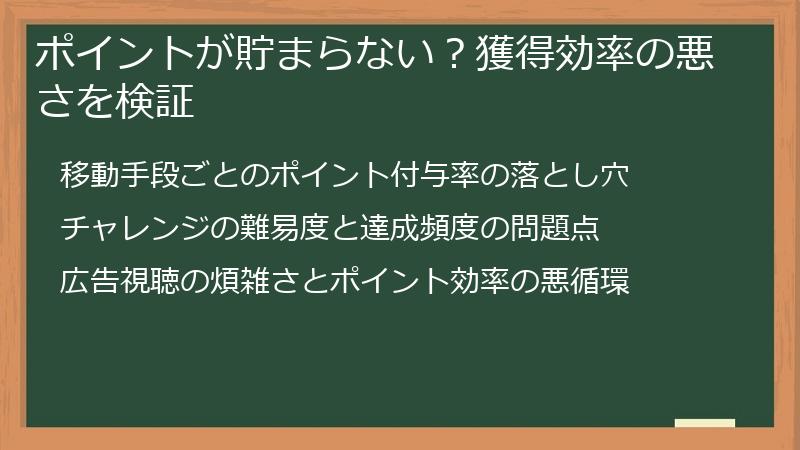 ポイントが貯まらない？獲得効率の悪さを検証

移動手段ごとのポイント付与率の落とし穴

チャレンジの難易度と達成頻度の問題点

広告視聴の煩雑さとポイント効率の悪循環